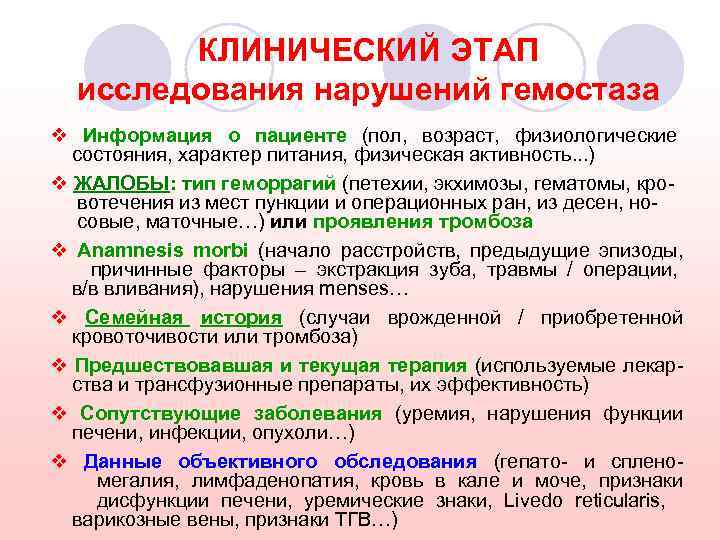 КЛИНИЧЕСКИЙ ЭТАП
исследования нарушений гемостаза

❖ Информация о пациенте (пол, возраст, физиологические состояния, характер питания, физическая активность...)

❖ ЖАЛОБЫ: тип геморрагий (петехии, экхимозы, гематомы, кровотечения из мест пункции и операционных ран, из десен, носовые, маточные…) или проявления тромбоза

❖ Anamnesis morbi (начало расстройств, предыдущие эпизоды, причинные факторы – экстракция зуба, травмы / операции, в/в вливания), нарушения menses…

❖ Семейная история (случаи врожденной / приобретенной кровоточивости или тромбоза)

❖ Предшествовавшая и текущая терапия (используемые лекарства и трансфузионные препараты, их эффективность)

❖ Сопутствующие заболевания (уремия, нарушения функции печени, инфекции, опухоли…)

❖ Данные объективного обследования (гепато- и спленомегалия, лимфаденопатия, кровь в кале и моче, признаки дисфункции печени, уремические знаки, Livedo reticularis, варикозные вены, признаки ТГВ…)